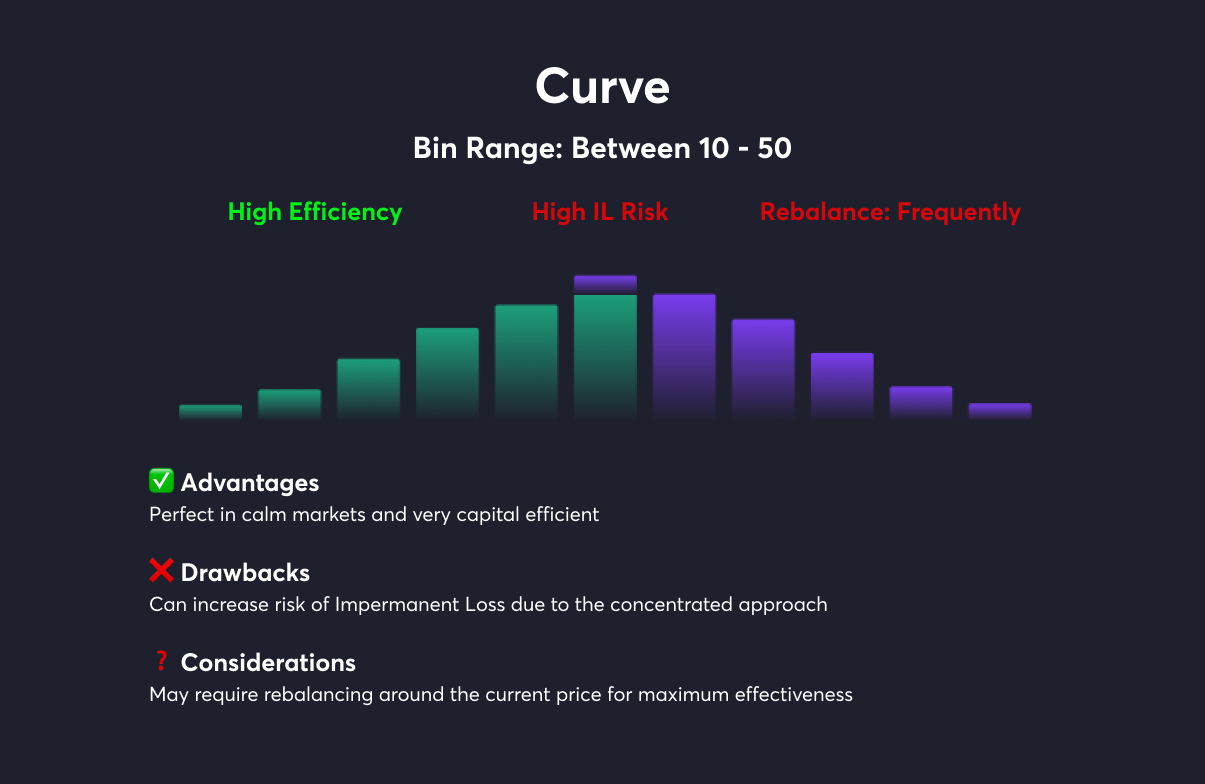 Curve

Bin Range: Between 10 - 50

High Efficiency

High IL Risk

Rebalance: Frequently

✅ Advantages
Perfect in calm markets and very capital efficient

❌ Drawbacks
Can increase risk of Impermanent Loss due to the concentrated approach

❓ Considerations
May require rebalancing around the current price for maximum effectiveness